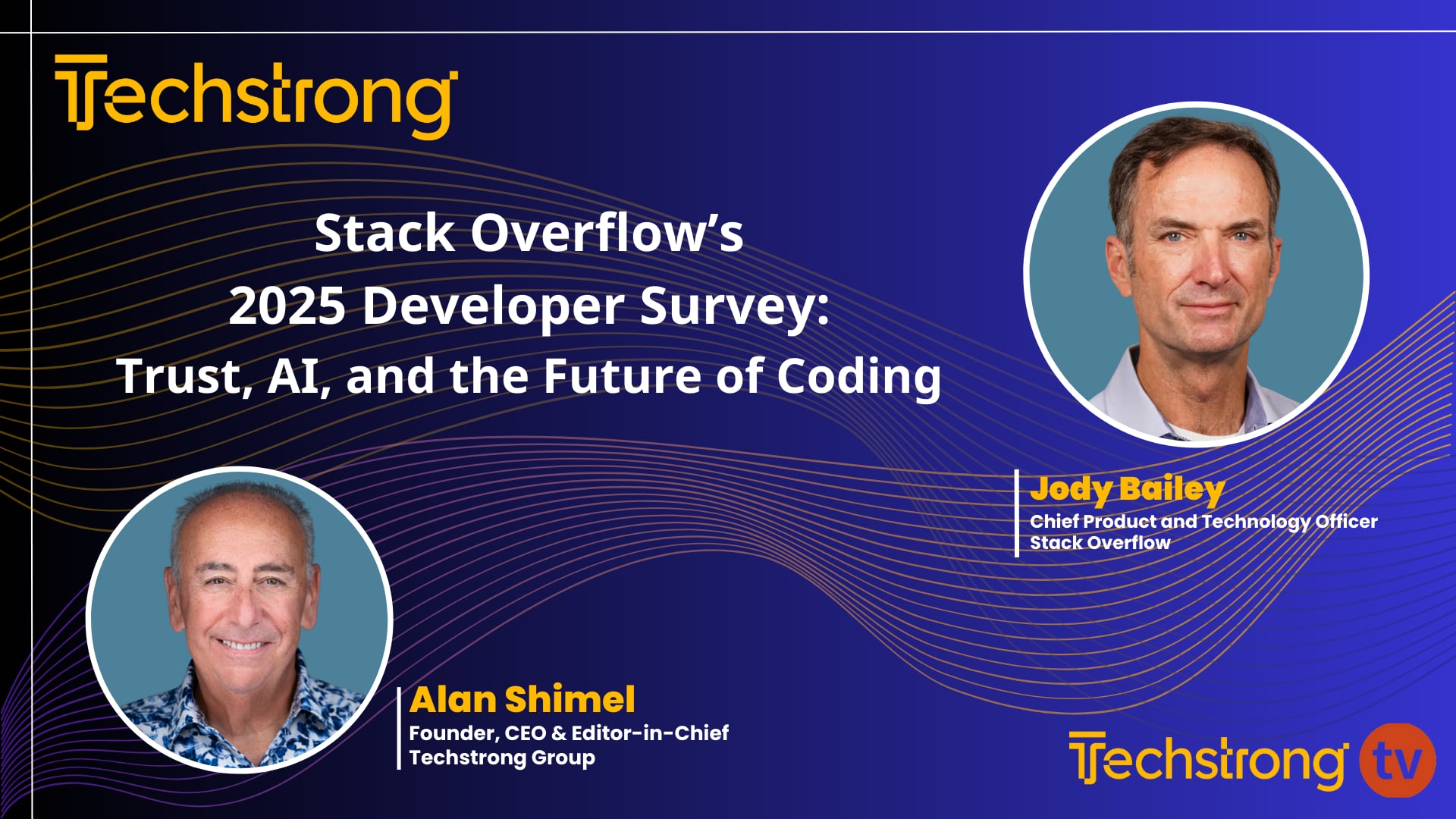 Techstrong

Stack Overflow's
2025 Developer Survey:
Trust, AI, and the Future of Coding

Jody Bailey
Chief Product and Technology Officer
Stack Overflow

Alan Shimel
Founder, CEO & Editor-in-Chief
Techstrong Group

Techstrong tv